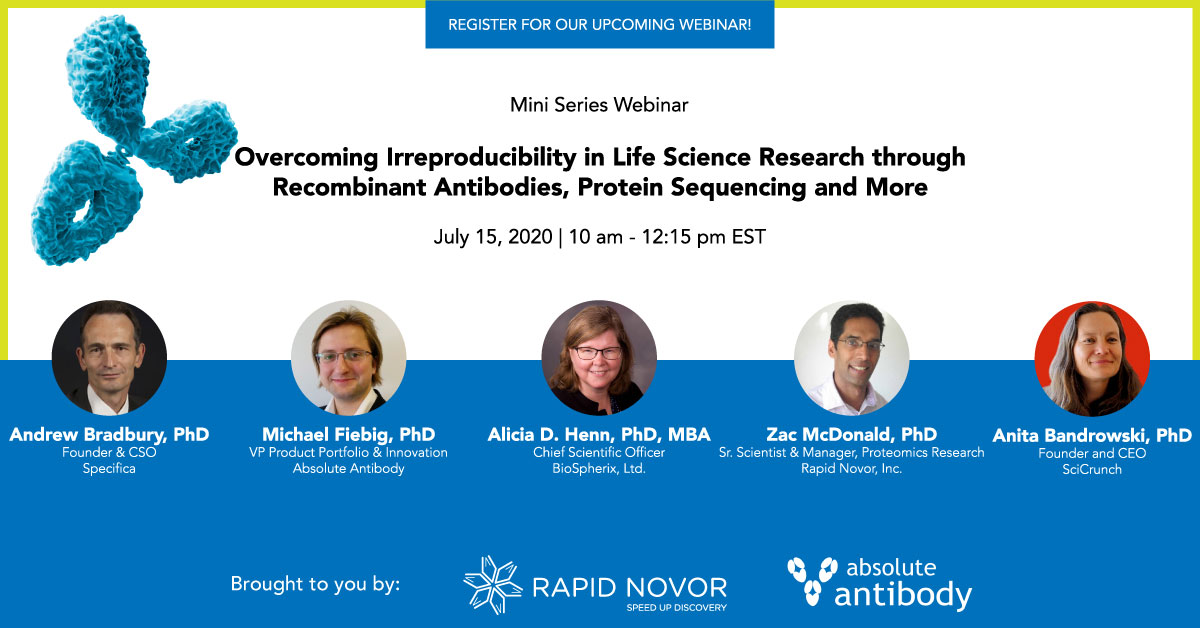 REGISTER FOR OUR UPCOMING WEBINAR!

Mini Series Webinar

Overcoming Irreproducibility in Life Science Research through Recombinant Antibodies, Protein Sequencing and More

July 15, 2020 | 10 am - 12:15 pm EST

Andrew Bradbury, PhD
Founder & CSO
Specifica

Michael Fiebig, PhD
VP Product Portfolio & Innovation
Absolute Antibody

Alicia D. Henn, PhD, MBA
Chief Scientific Officer
BioSpherix, Ltd.

Zac McDonald, PhD
Sr. Scientist & Manager, Proteomics Research
Rapid Novor, Inc.

Anita Bandrowski, PhD
Founder and CEO
SciCrunch

Brought to you by:

RAPID NOVOR
SPEED UP DISCOVERY

absolute antibody